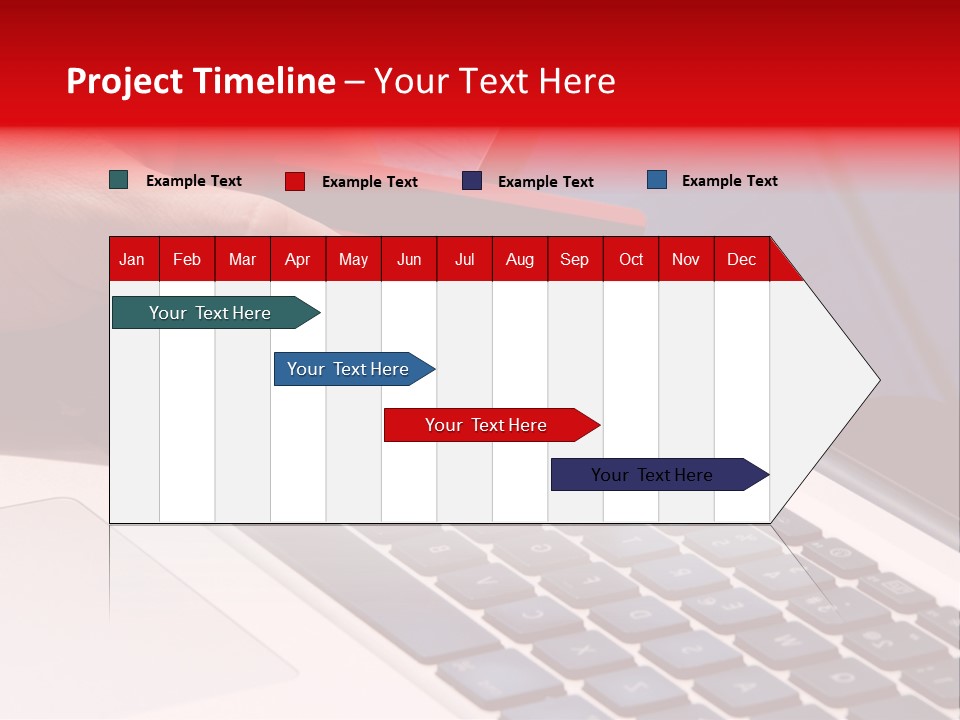 Project Timeline – Your Text Here

Example Text Example Text Example Text Example Text

| Jan | Feb | Mar | Apr | May | Jun | Jul | Aug | Sep | Oct | Nov | Dec |
|---|---|---|---|---|---|---|---|---|---|---|---|

Your Text Here

Your Text Here

Your Text Here

Your Text Here